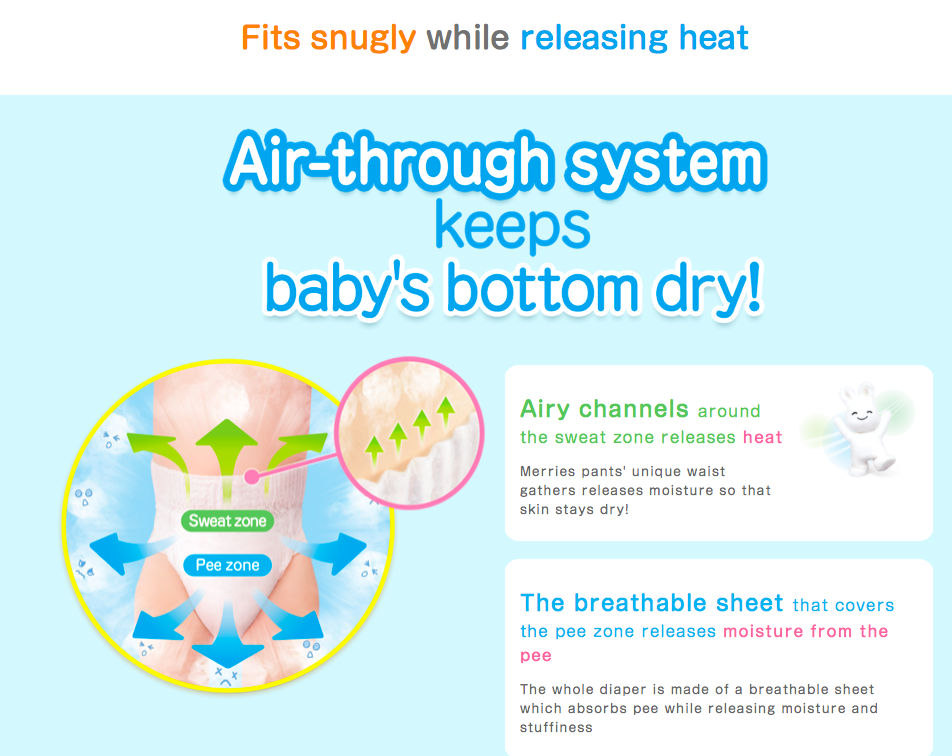 Fits snugly while releasing heat

Air-through system keeps baby's bottom dry!

Sweat zone

Pee zone

Airy channels around the sweat zone releases heat

Merries pants' unique waist gathers releases moisture so that skin stays dry!

The breathable sheet that covers the pee zone releases moisture from the pee

The whole diaper is made of a breathable sheet which absorbs pee while releasing moisture and stuffiness